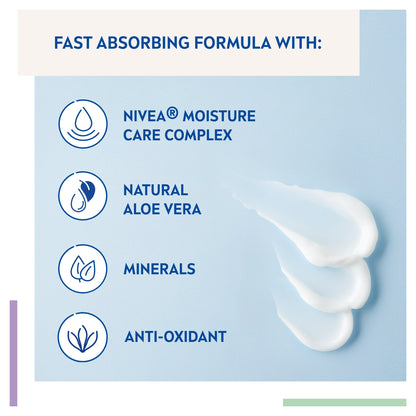 FAST ABSORBING FORMULA WITH:

NIVEA® MOISTURE CARE COMPLEX

NATURAL ALOE VERA

MINERALS

ANTI-OXIDANT